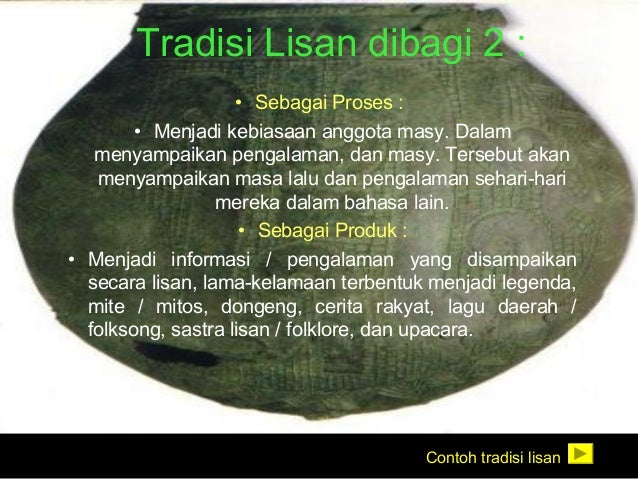 Tradisi Lisan dibagi 2 :

• Sebagai Proses :

• Menjadi kebiasaan anggota masy. Dalam menyampaikan pengalaman, dan masy. Tersebut akan menyampaikan masa lalu dan pengalaman sehari-hari mereka dalam bahasa lain.

• Sebagai Produk :

• Menjadi informasi / pengalaman yang disampaikan secara lisan, lama-kelamaan terbentuk menjadi legenda, mite / mitos, dongeng, cerita rakyat, lagu daerah / folksong, sastra lisan / folklore, dan upacara.

Contoh tradisi lisan